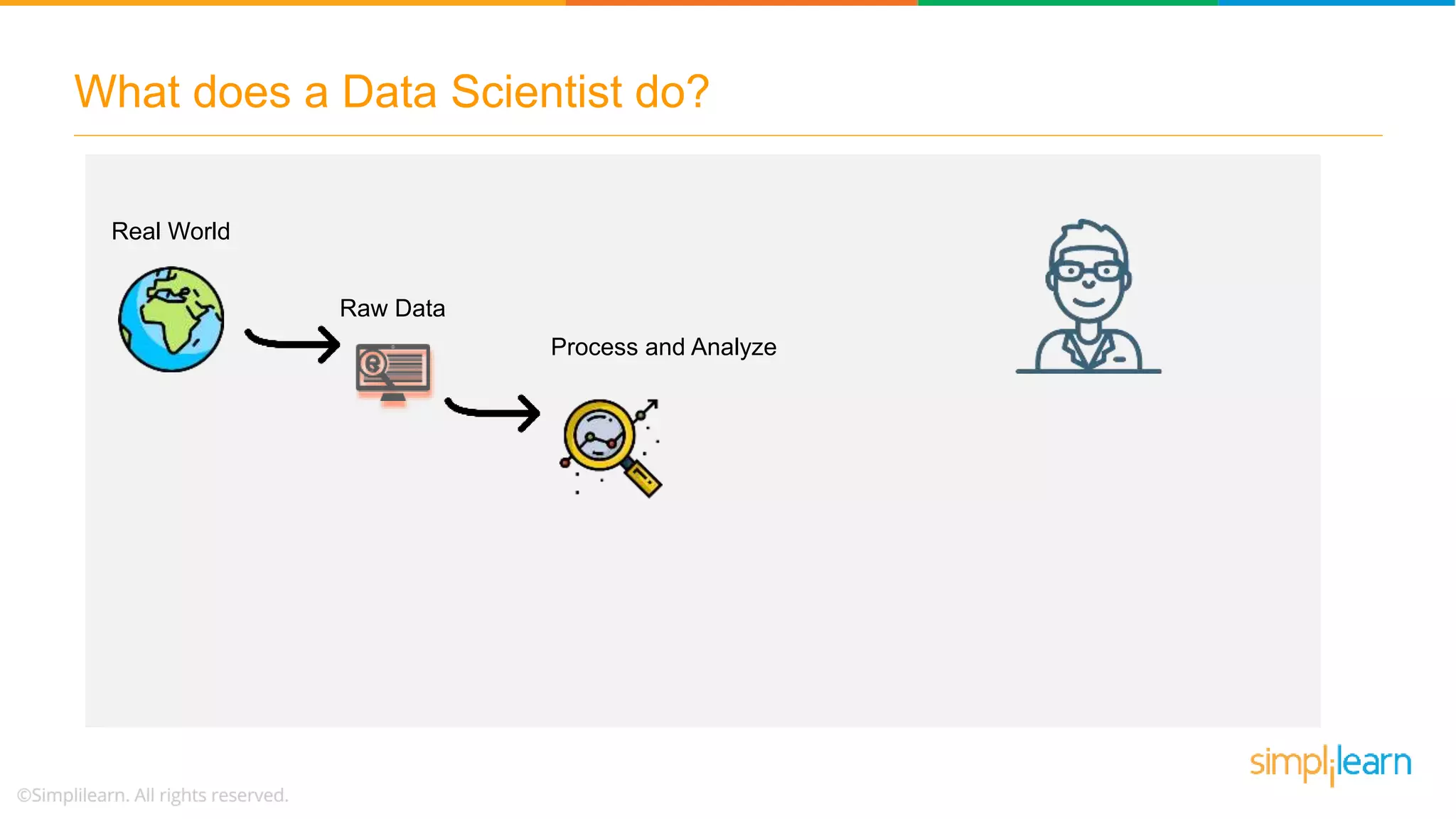 What does a Data Scientist do?

Real World

Raw Data

Process and Analyze

simplilearn

©Simplilearn. All rights reserved.